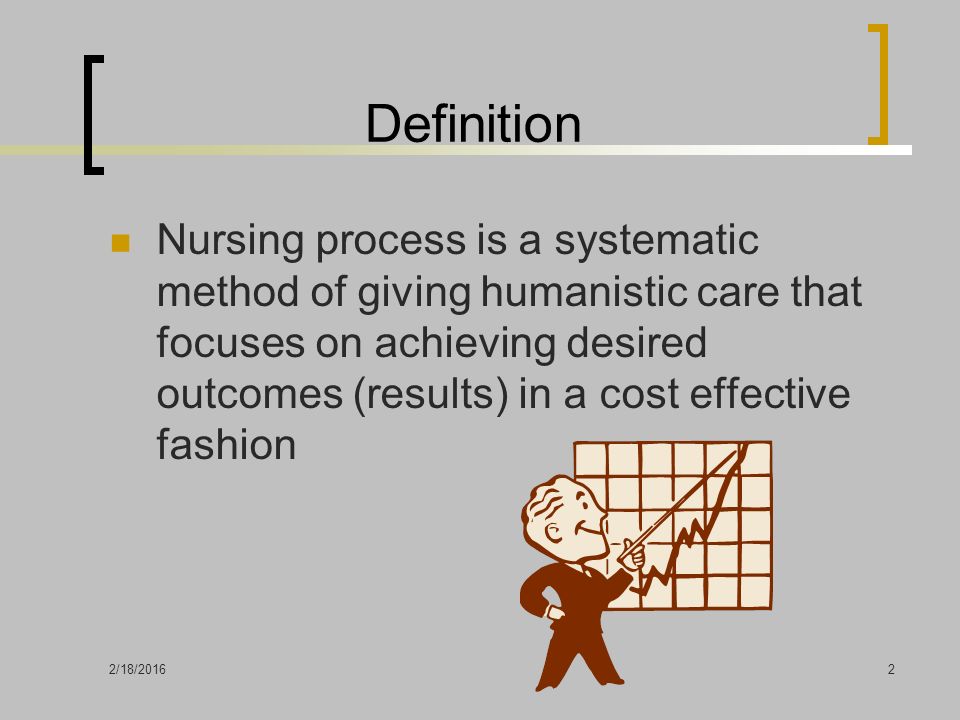 Definition

Nursing process is a systematic method of giving humanistic care that focuses on achieving desired outcomes (results) in a cost effective fashion

2/18/2016

2